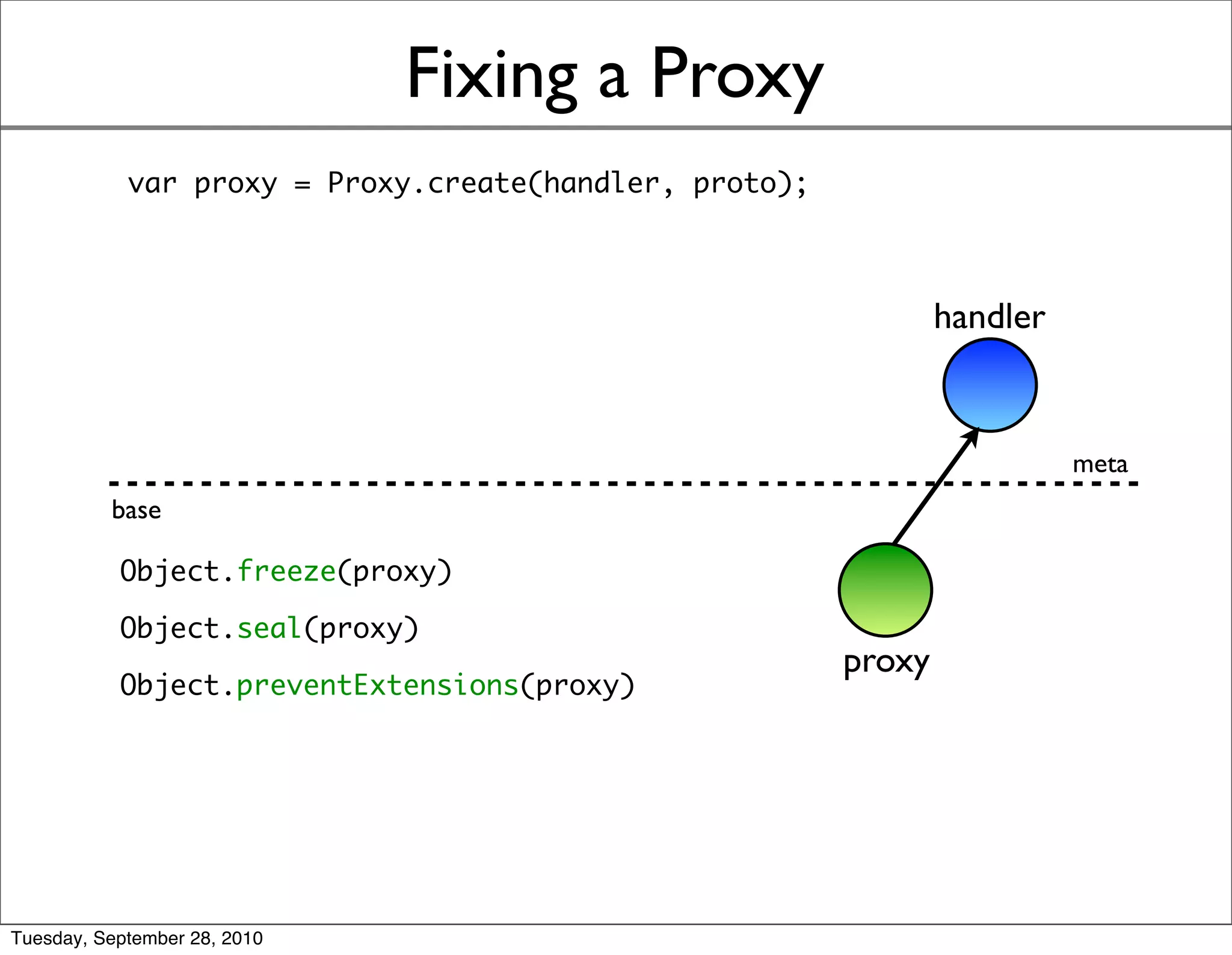 Fixing a Proxy

var proxy = Proxy.create(handler, proto);

handler

meta

base

Object.freeze(proxy)

Object.seal(proxy)

Object.preventExtensions(proxy)

proxy

Tuesday, September 28, 2010